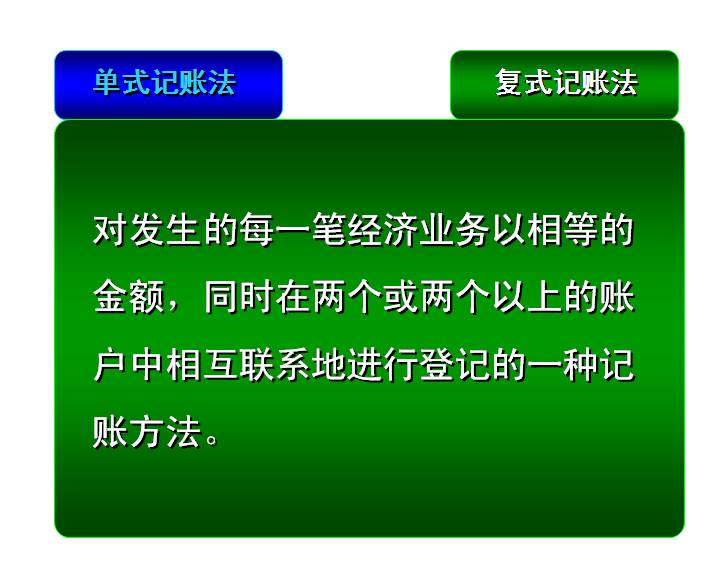 单式记账法

复式记账法

对发生的每一笔经济业务以相等的金额，同时在两个或两个以上的账户中相互联系地进行登记的一种记账方法。